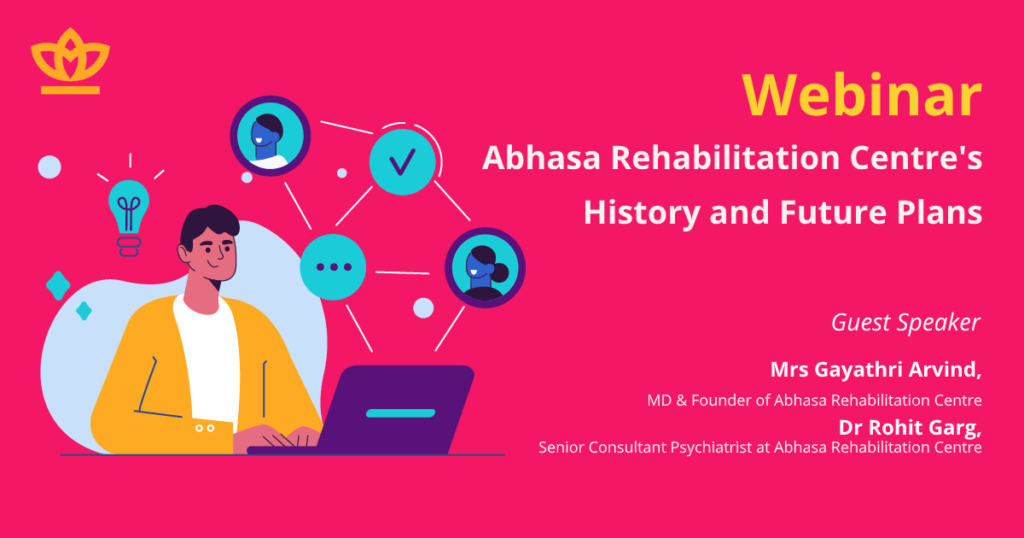 Webinar

Abhasa Rehabilitation Centre's History and Future Plans

Guest Speaker

Mrs Gayathri Arvind,
MD & Founder of Abhasa Rehabilitation Centre

Dr Rohit Garg,
Senior Consultant Psychiatrist at Abhasa Rehabilitation Centre